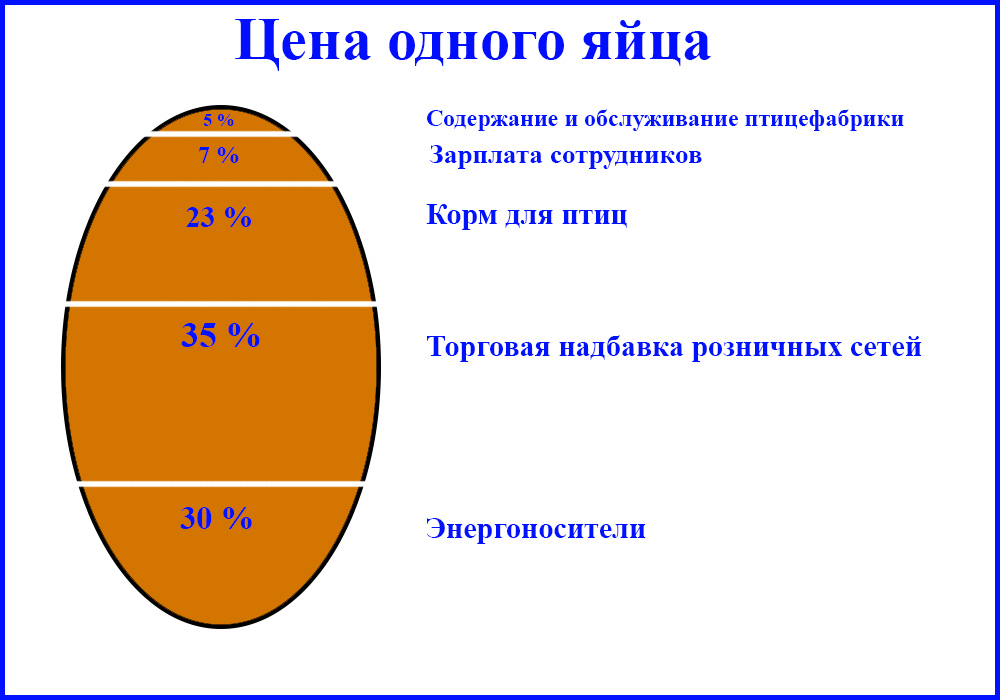 Цена одного яйца

5 %
7 %
23 %
35 %
30 %

Содержание и обслуживание птицефабрики
Зарплата сотрудников
Корм для птиц
Торговая надбавка розничных сетей
Энергоносители